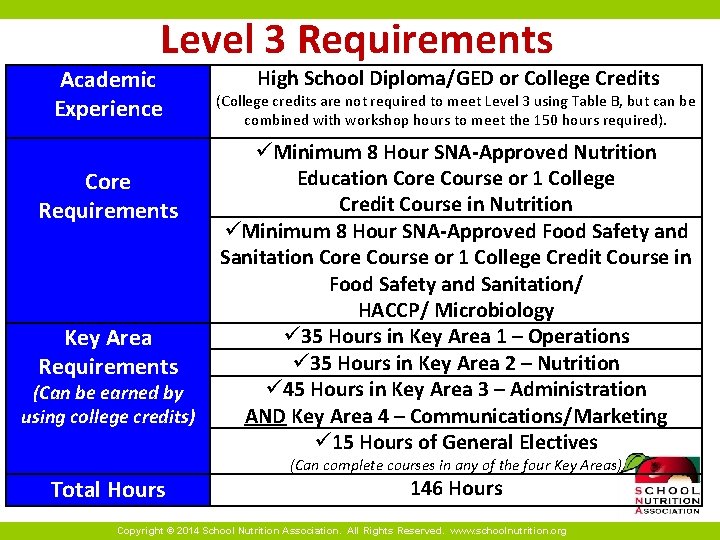 Level 3 Requirements

| Academic Experience | High School Diploma/GED or College Credits (College credits are not required to meet Level 3 using Table B, but can be combined with workshop hours to meet the 150 hours required). |
|---|---|
| Core Requirements | ✓Minimum 8 Hour SNA-Approved Nutrition Education Core Course or 1 College Credit Course in Nutrition |
| | ✓Minimum 8 Hour SNA-Approved Food Safety and Sanitation Core Course or 1 College Credit Course in Food Safety and Sanitation/ HACCP/ Microbiology |
| Key Area Requirements (Can be earned by using college credits) | ✓35 Hours in Key Area 1 – Operations |
| | ✓35 Hours in Key Area 2 – Nutrition |
| | ✓45 Hours in Key Area 3 – Administration AND Key Area 4 – Communications/Marketing |
| | ✓15 Hours of General Electives (Can complete courses in any of the four Key Areas) |
| Total Hours | 146 Hours |

SCHOOL NUTRITION ASSOCIATION

Copyright © 2014 School Nutrition Association. All Rights Reserved. www.schoolnutrition.org